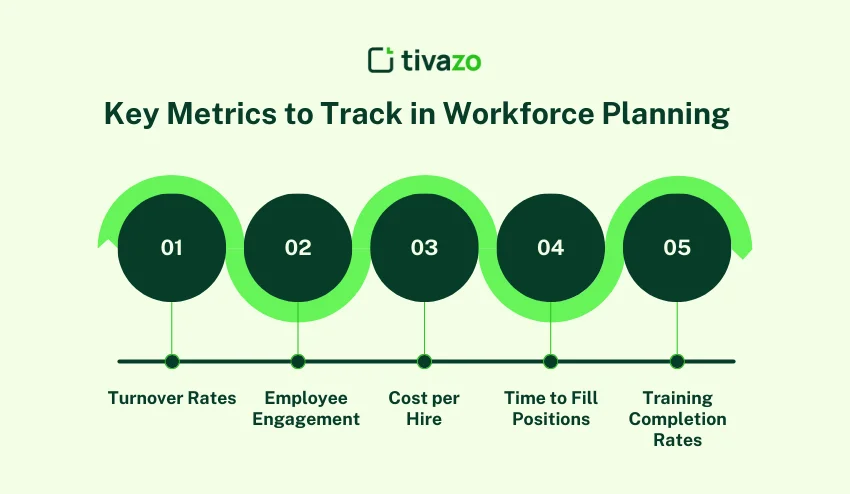 tivazo

Key Metrics to Track in Workforce Planning

01

02

03

04

05

Turnover Rates

Employee Engagement

Cost per Hire

Time to Fill Positions

Training Completion Rates